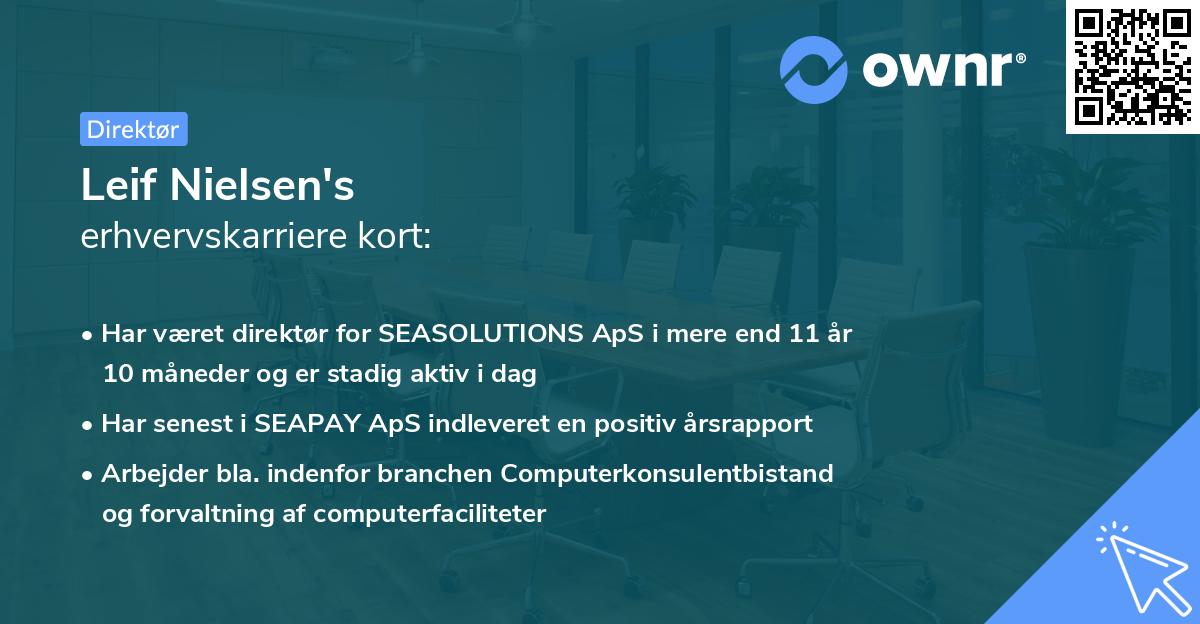 ownr®

Direktør

Leif Nielsen's
erhvervskarriere kort:

• Har været direktør for SEASOLUTIONS ApS i mere end 11 år 10 måneder og er stadig aktiv i dag

• Har senest i SEAPAY ApS indleveret en positiv årsrapport

• Arbejder bla. indenfor branchen Computerkonsulentbistand og forvaltning af computerfaciliteter